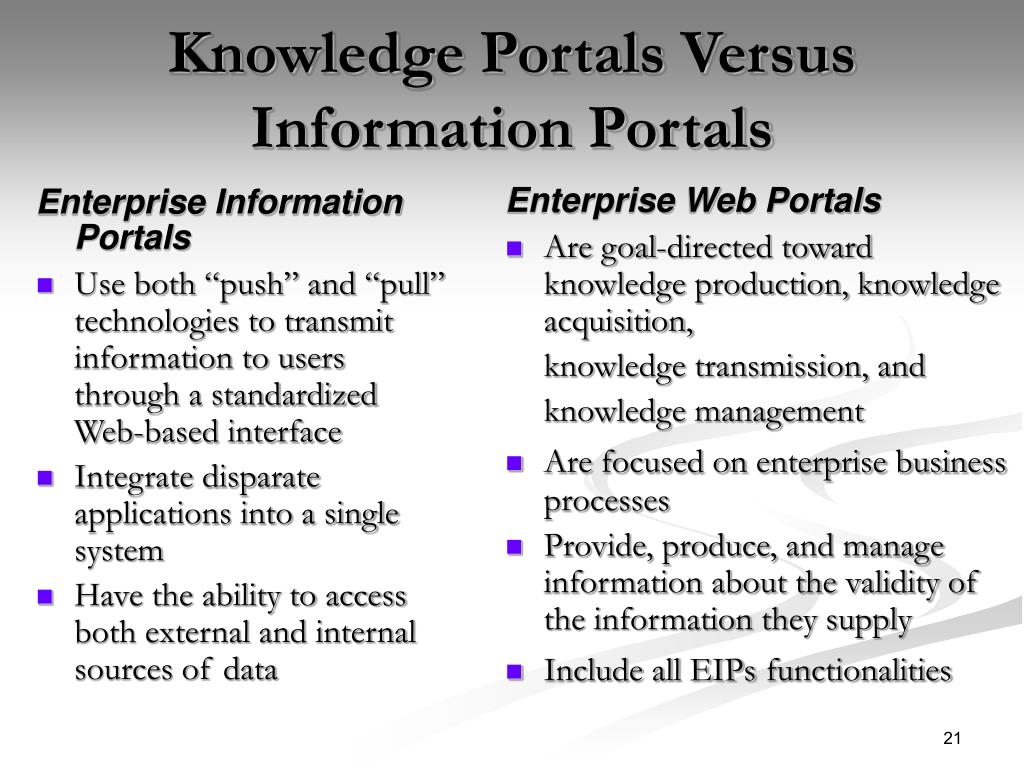 Knowledge Portals Versus Information Portals

Enterprise Information Portals

- Use both “push” and “pull” technologies to transmit information to users through a standardized Web-based interface
- Integrate disparate applications into a single system
- Have the ability to access both external and internal sources of data

Enterprise Web Portals

- Are goal-directed toward knowledge production, knowledge acquisition,

knowledge transmission, and

knowledge management
- Are focused on enterprise business processes
- Provide, produce, and manage information about the validity of the information they supply
- Include all EIPs functionalities

21